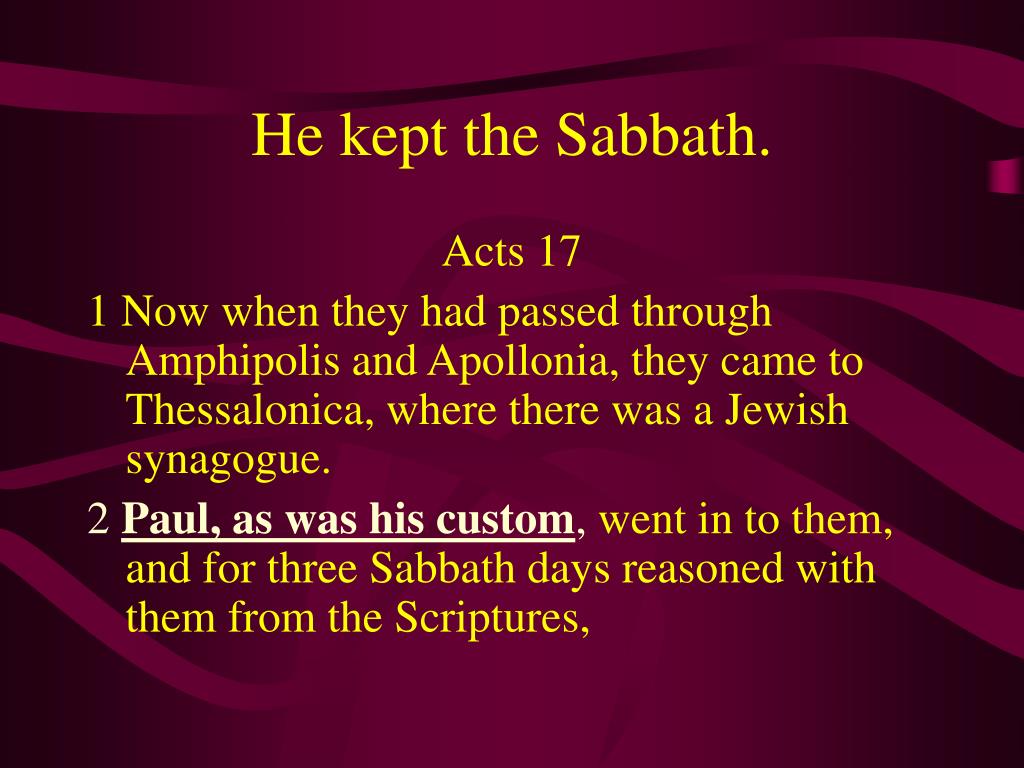 He kept the Sabbath.

Acts 17

1 Now when they had passed through Amphipolis and Apollonia, they came to Thessalonica, where there was a Jewish synagogue.

2 Paul, as was his custom, went in to them, and for three Sabbath days reasoned with them from the Scriptures,